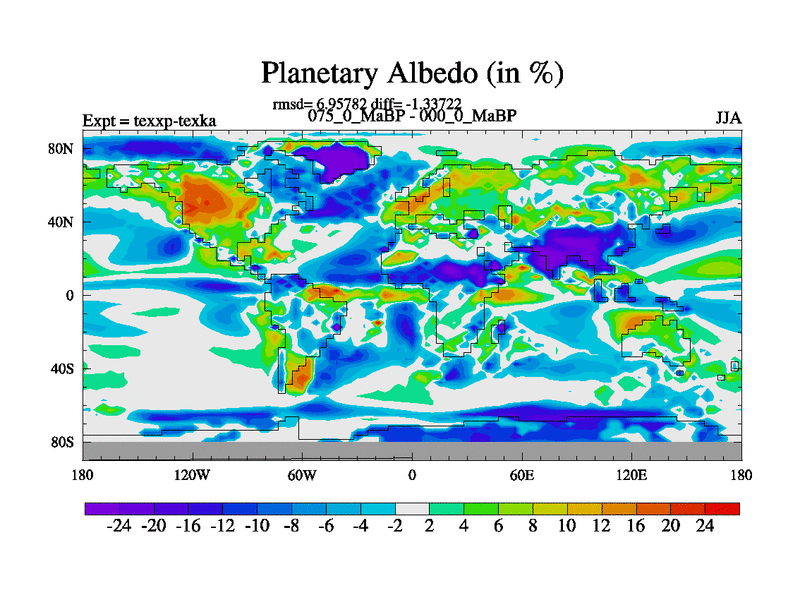 Planetary Albedo (in %)

rmsd= 6.95782 diff= -1.33722

Expt = texxp-texka

075_0_MaBP - 000_0_MaBP

JJA

80N

40N

0

40S

80S

180

120W

60W

0

60E

120E

180

-24 -20 -16 -12 -10 -8 -6 -4 -2 2 4 6 8 10 12 16 20 24